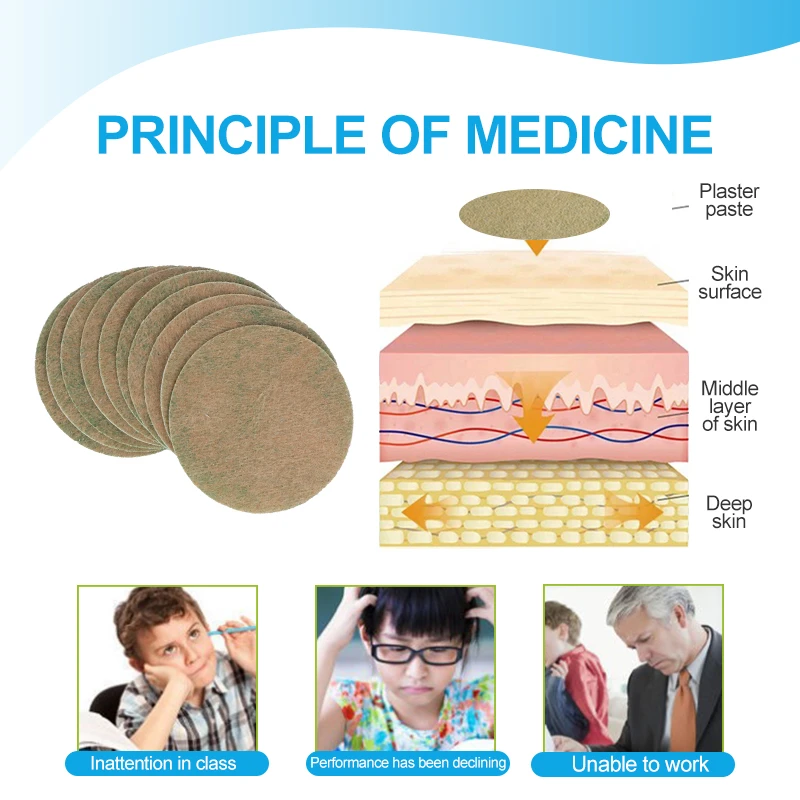 PRINCIPLE OF MEDICINE

Plaster paste

Skin surface

Middle layer of skin

Deep skin

Inattention in class

Performance has been declining

Unable to work